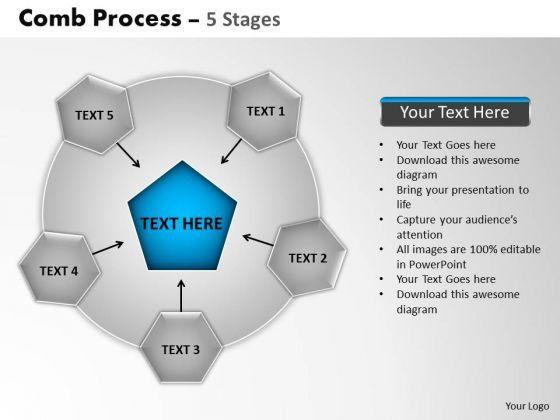 Comb Process – 5 Stages

TEXT 5

TEXT 1

TEXT HERE

TEXT 4

TEXT 2

TEXT 3

Your Text Here

• Your Text Goes here
• Download this awesome diagram
• Bring your presentation to life
• Capture your audience's attention
• All images are 100% editable in PowerPoint
• Your Text Goes here
• Download this awesome diagram

Your Logo